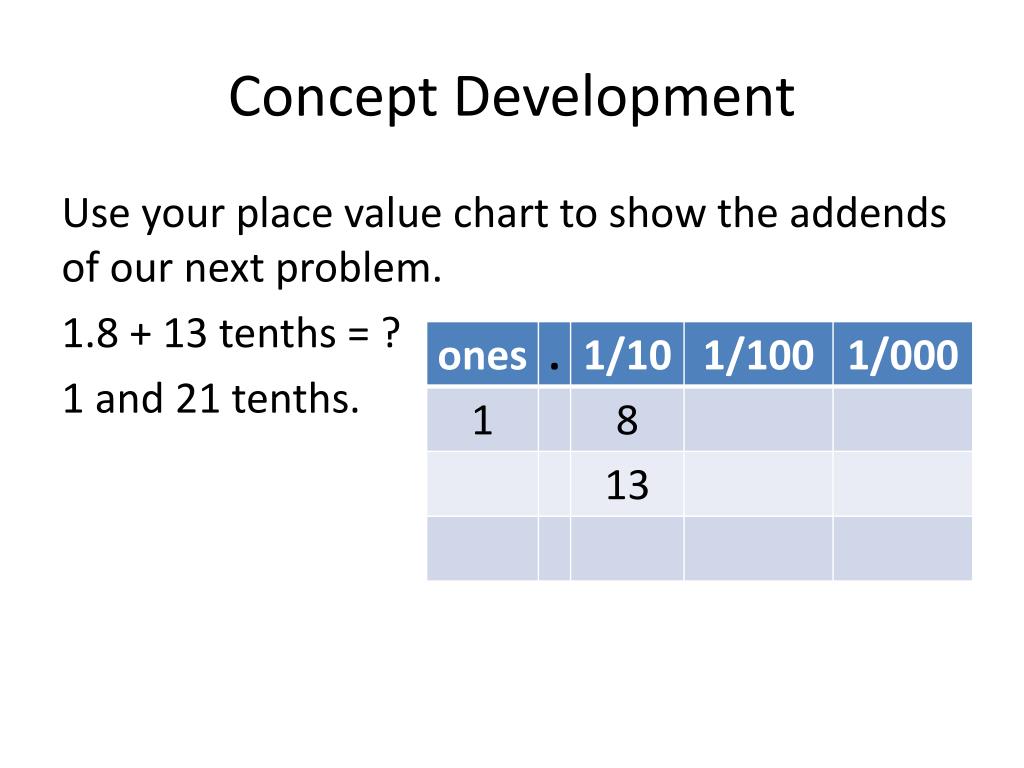 Concept Development

Use your place value chart to show the addends of our next problem.

1.8 + 13 tenths = ?

1 and 21 tenths.

| ones | . | 1/10 | 1/100 | 1/000 |
|---|---|---|---|---|
| 1 | | 8 | | |
| | | 13 | | |
| | | | | |